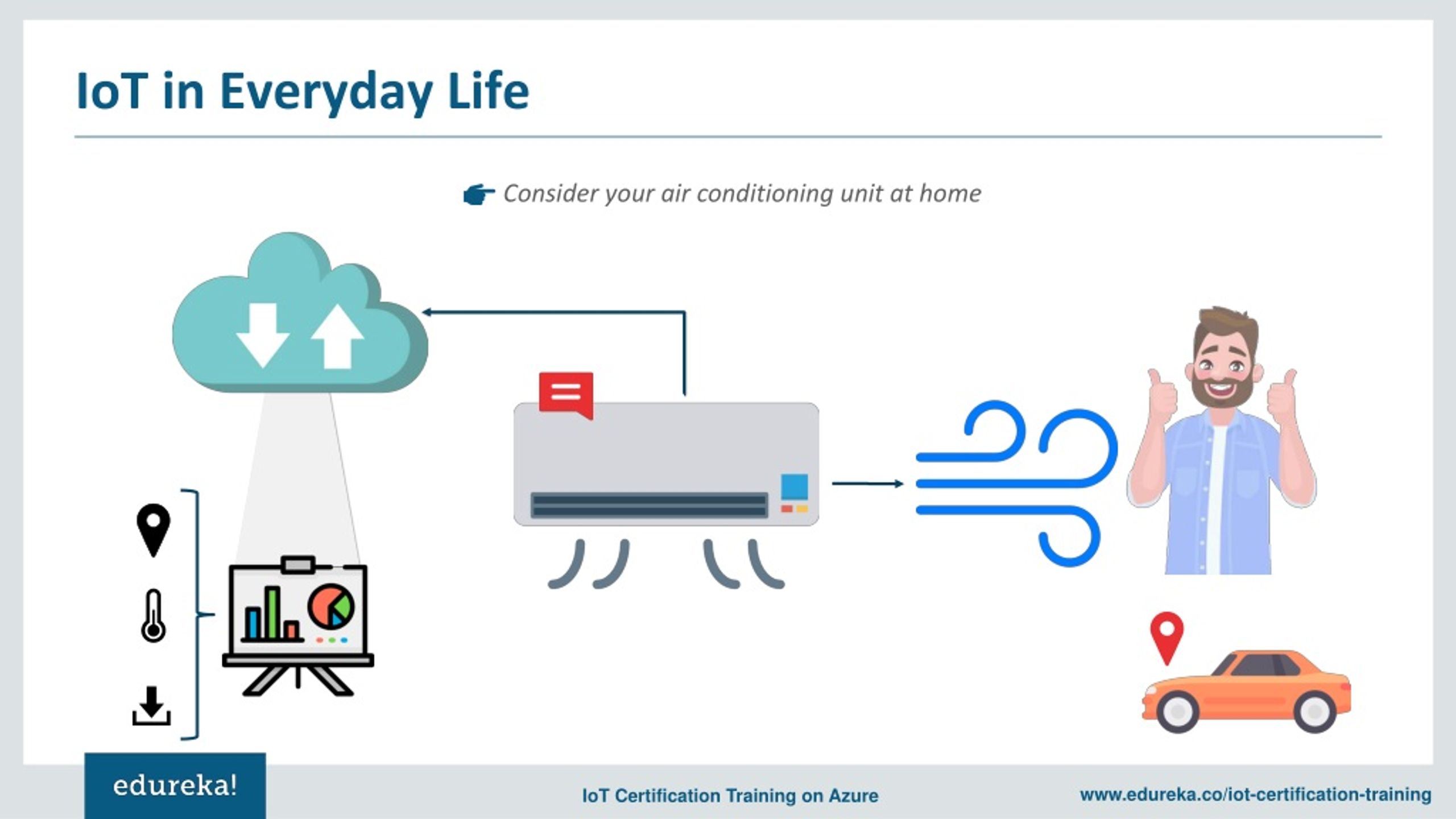 IoT in Everyday Life

Consider your air conditioning unit at home

edureka!

IoT Certification Training on Azure

www.edureka.co/iot-certification-training